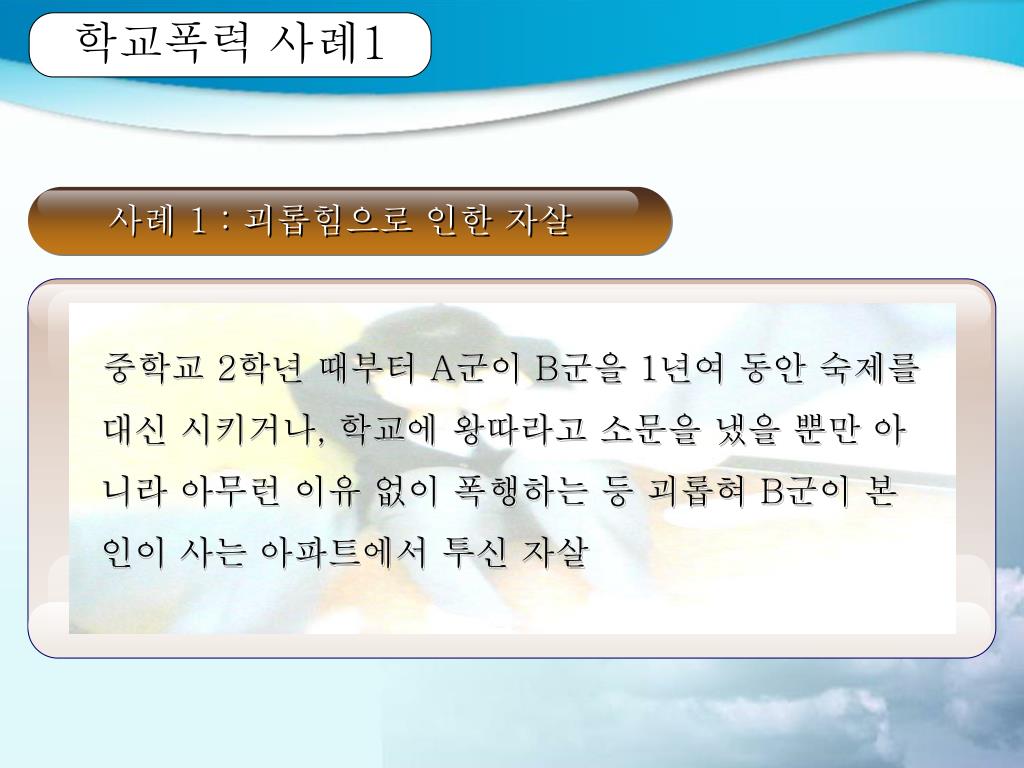 학교폭력 사례1

사례 1 : 괴롭힘으로 인한 자살

중학교 2학년 때부터 A군이 B군을 1년여 동안 숙제를 대신 시키거나, 학교에 왕따라고 소문을 냈을 뿐만 아니라 아무런 이유 없이 폭행하는 등 괴롭혀 B군이 본인이 사는 아파트에서 투신 자살